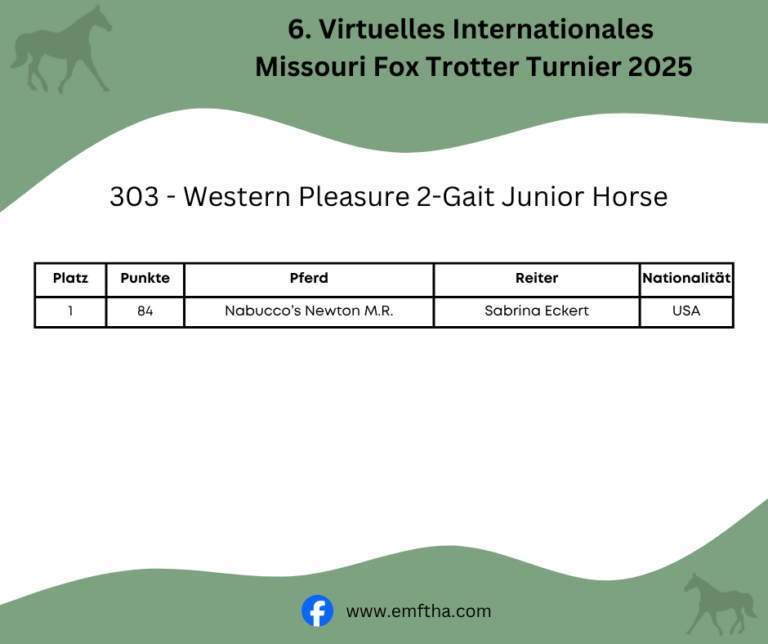 6. Virtuelles Internationales Missouri Fox Trotter Turnier 2025

303 - Western Pleasure 2-Gait Junior Horse

| Platz | Punkte | Pferd | Reiter | Nationalität |
|---|---|---|---|---|
| 1 | 84 | Nabucco's Newton M.R. | Sabrina Eckert | USA |

www.emftha.com